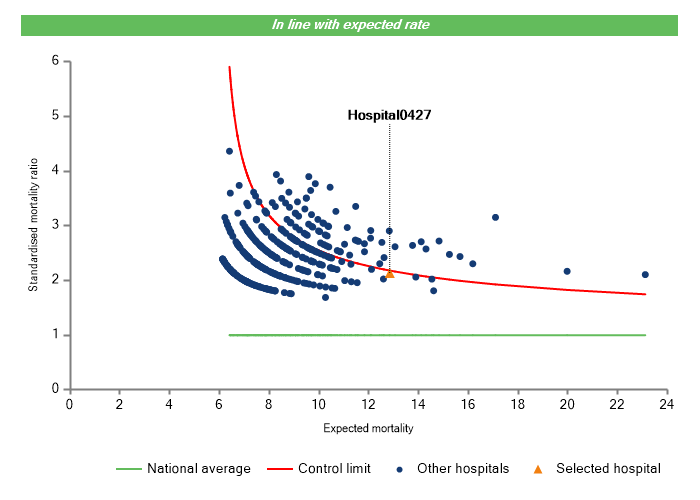 In line with expected rate

Hospital0427

Standardised mortality ratio

6
5
4
3
2
1
0

0 2 4 6 8 10 12 14 16 18 20 22 24

Expected mortality

National average Control limit Other hospitals Selected hospital